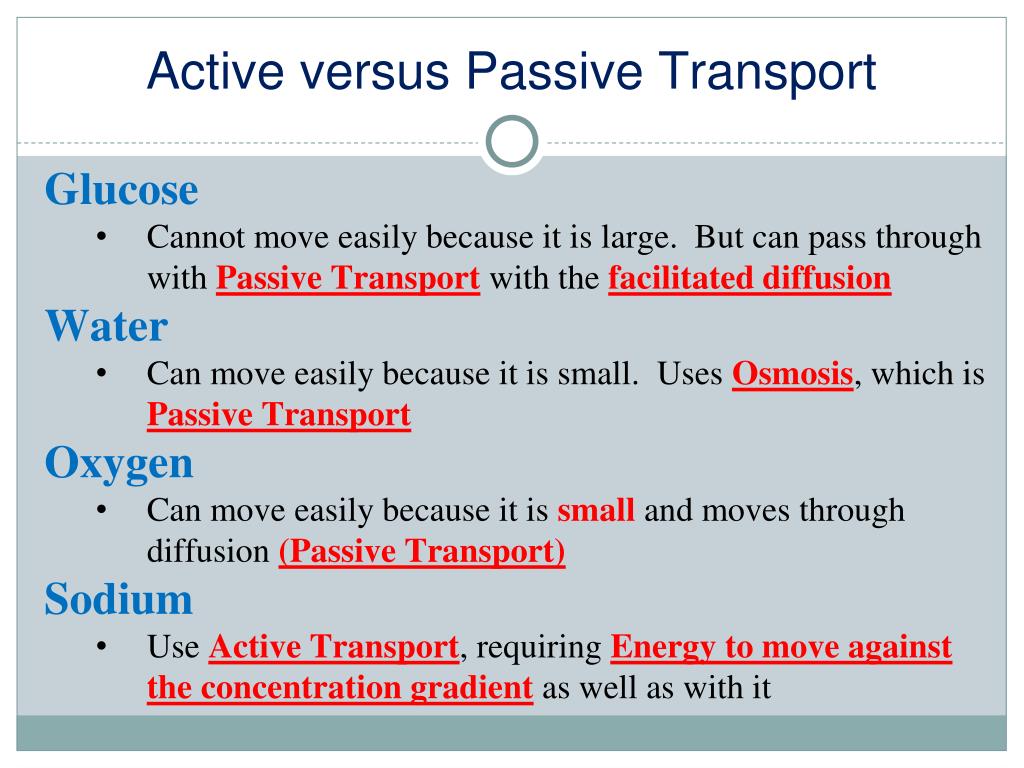 Active versus Passive Transport

Glucose
• Cannot move easily because it is large. But can pass through with Passive Transport with the facilitated diffusion

Water
• Can move easily because it is small. Uses Osmosis, which is Passive Transport

Oxygen
• Can move easily because it is small and moves through diffusion (Passive Transport)

Sodium
• Use Active Transport, requiring Energy to move against the concentration gradient as well as with it